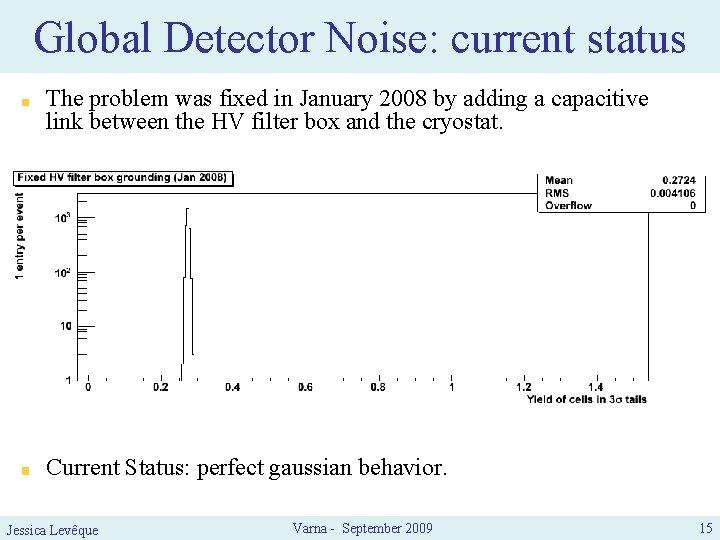 Global Detector Noise: current status

The problem was fixed in January 2008 by adding a capacitive link between the HV filter box and the cryostat.

Fixed HV filter box grounding (Jan 2008)

| Mean | 0.2724 |
|---|---|
| RMS | 0.004106 |
| Overflow | 0 |

1 entry per event

$10^3$

$10^2$

10

1

0 0.2 0.4 0.6 0.8 1 1.2 1.4

Yield of cells in $3\sigma$ tails

Current Status: perfect gaussian behavior.

Jessica Levêque Varna - September 2009 15